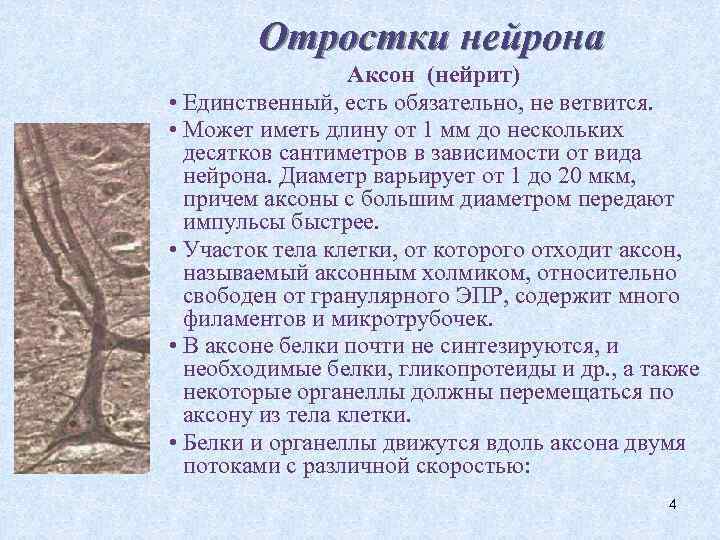 Отростки нейрона

Аксон (нейрит)

• Единственный, есть обязательно, не ветвится.

• Может иметь длину от 1 мм до нескольких десятков сантиметров в зависимости от вида нейрона. Диаметр варьирует от 1 до 20 мкм, причем аксоны с большим диаметром передают импульсы быстрее.

• Участок тела клетки, от которого отходит аксон, называемый аксонным холмиком, относительно свободен от гранулярного ЭПР, содержит много филаментов и микротрубочек.

• В аксоне белки почти не синтезируются, и необходимые белки, гликопротеиды и др., а также некоторые органеллы должны перемещаться по аксону из тела клетки.

• Белки и органеллы движутся вдоль аксона двумя потоками с различной скоростью:

4